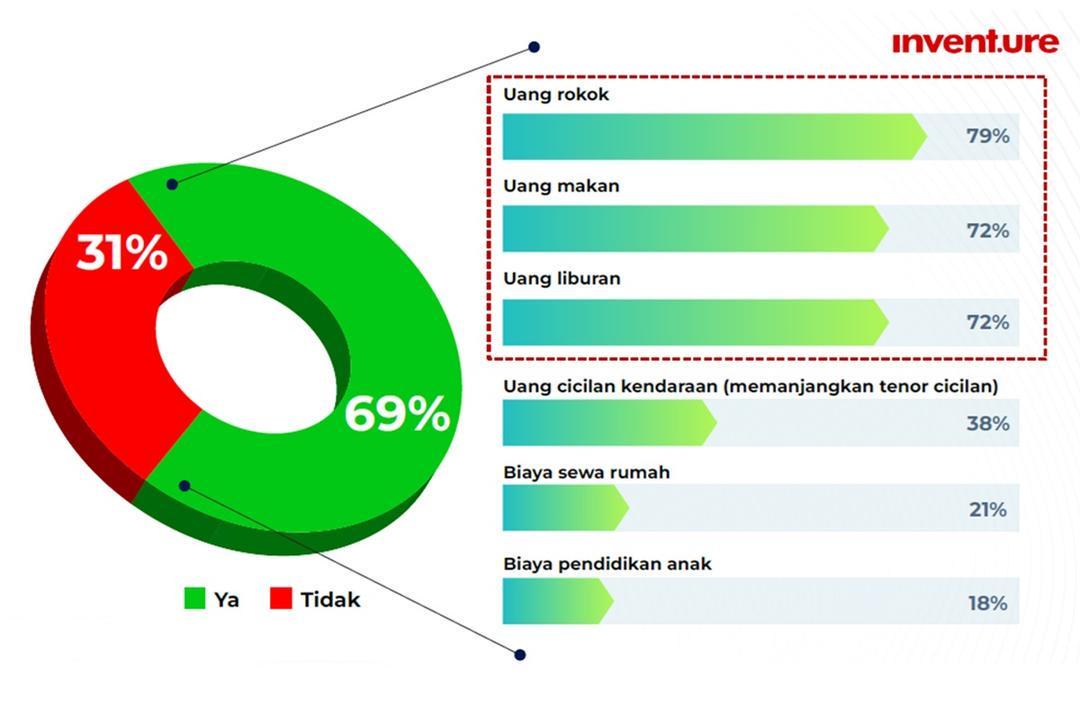 inventure

31%

69%

Ya Tidak

Uang rokok 79%

Uang makan 72%

Uang liburan 72%

Uang cicilan kendaraan (memanjangkan tenor cicilan) 38%

Biaya sewa rumah 21%

Biaya pendidikan anak 18%